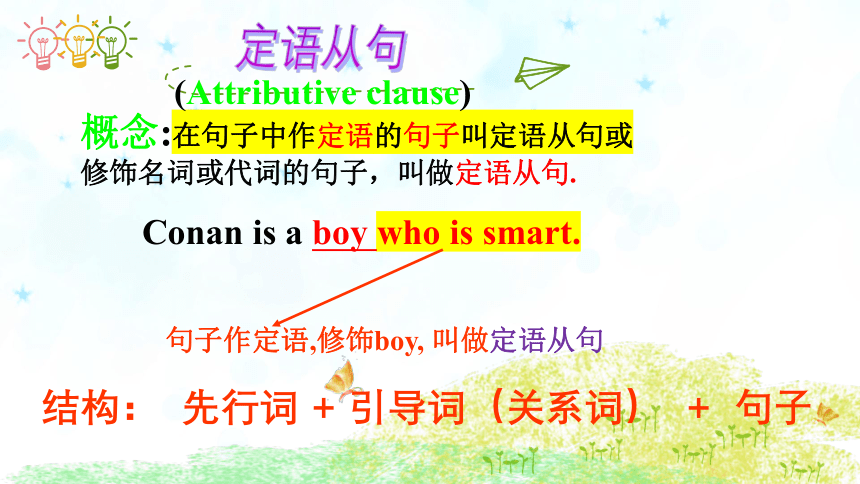 定语从句

(Attributive clause)

概念:在句子中作定语的句子叫定语从句或修饰名词或代词的句子，叫做定语从句.

Conan is a boy who is smart.

句子作定语,修饰boy, 叫做定语从句

结构： 先行词 + 引导词（关系词） + 句子